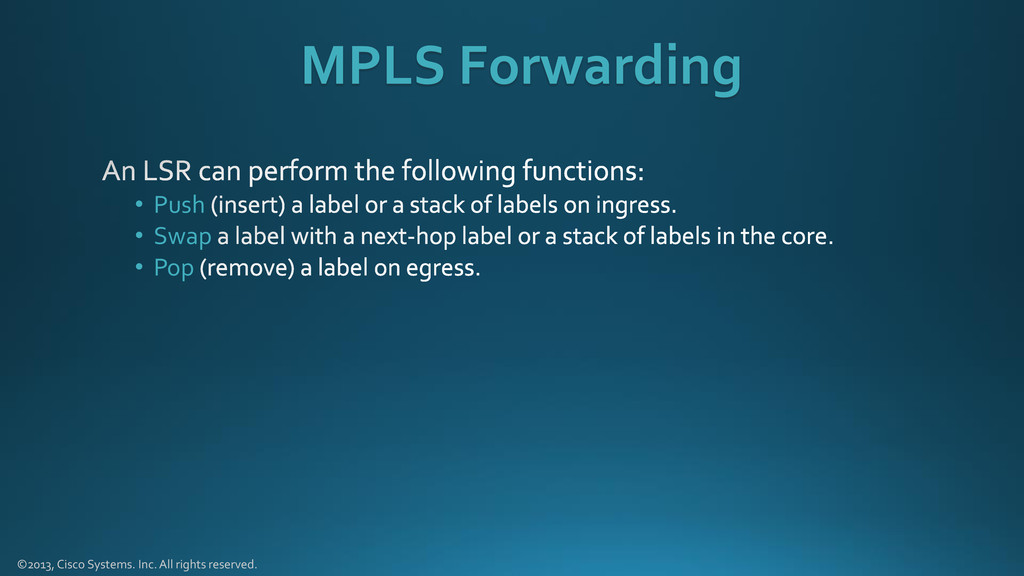 MPLS Forwarding

An LSR can perform the following functions:

• Push (insert) a label or a stack of labels on ingress.
• Swap a label with a next-hop label or a stack of labels in the core.
• Pop (remove) a label on egress.

©2013, Cisco Systems. Inc. All rights reserved.